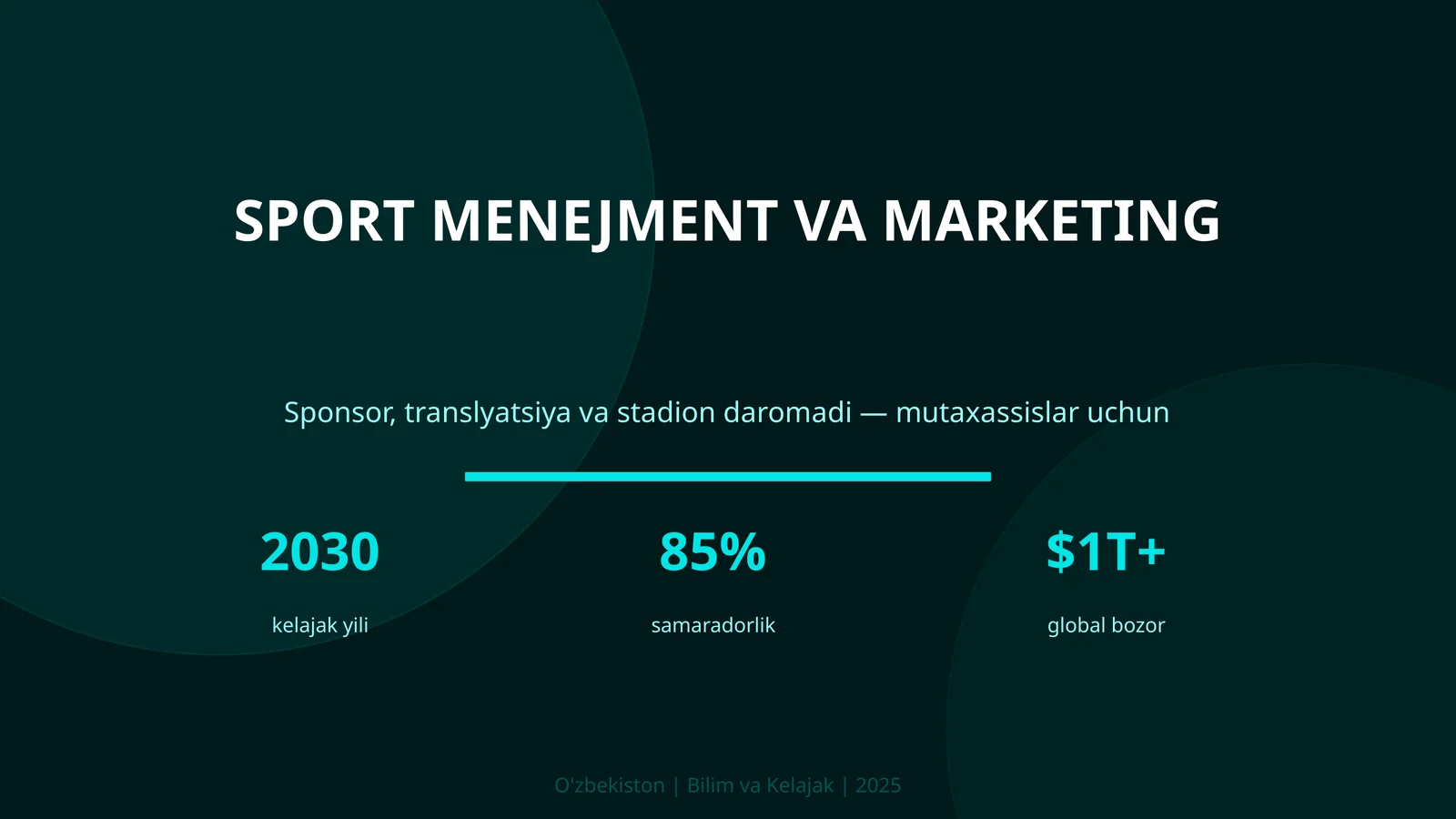 SPORT MENEJMENT VA MARKETING

Sponsor, translyatsiya va stadion daromadi — mutaxassislar uchun

2030
kelajak yili

85%
samaradorlik

$1T+
global bozor

O'zbekiston | Bilim va Kelajak | 2025